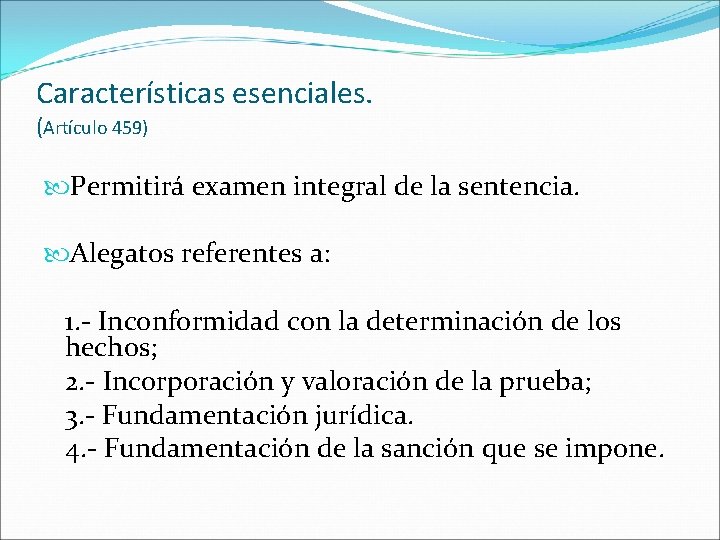 Características esenciales.
(Artículo 459)

Permitirá examen integral de la sentencia.

Alegatos referentes a:

1.- Inconformidad con la determinación de los hechos;
2.- Incorporación y valoración de la prueba;
3.- Fundamentación jurídica.
4.- Fundamentación de la sanción que se impone.